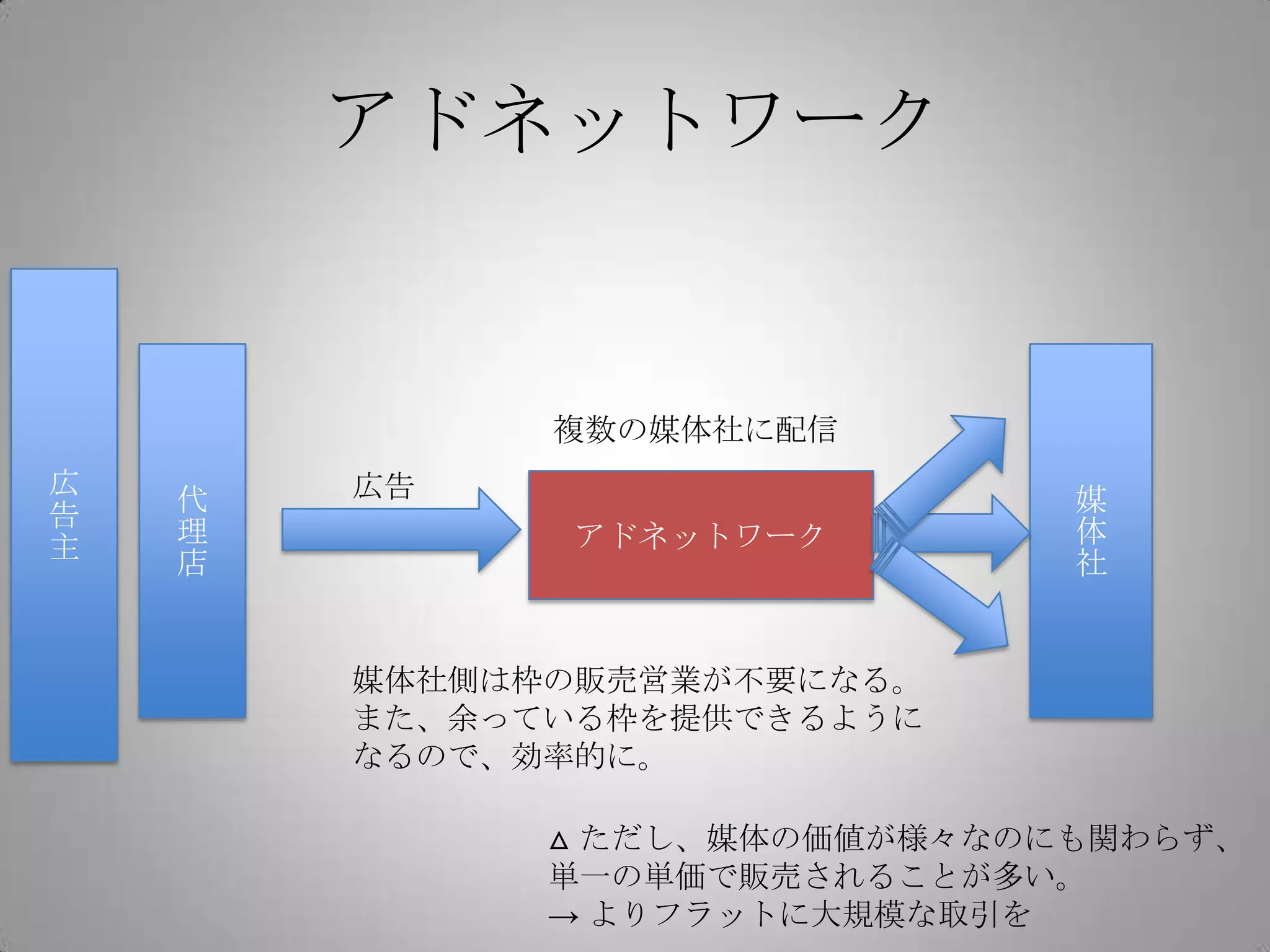 アドネットワーク

広告主

代理店

広告

複数の媒体社に配信

アドネットワーク

媒体社

媒体社側は枠の販売営業が不要になる。また、余っている枠を提供できるようになるので、効率的に。

△ ただし、媒体の価値が様々なのにも関わらず、単一の単価で販売されることが多い。
→ よりフラットに大規模な取引を